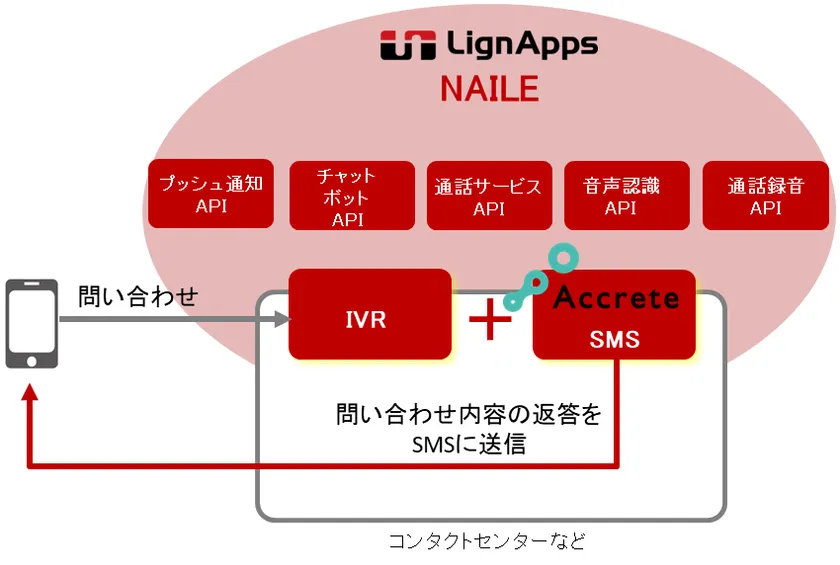 LignApps
NAILE

プッシュ通知
API

チャット
ボット
API

通話サービス
API

音声認識
API

通話録音
API

問い合わせ

IVR

+

Accrete
SMS

問い合わせ内容の返答を
SMSに送信

コンタクトセンターなど